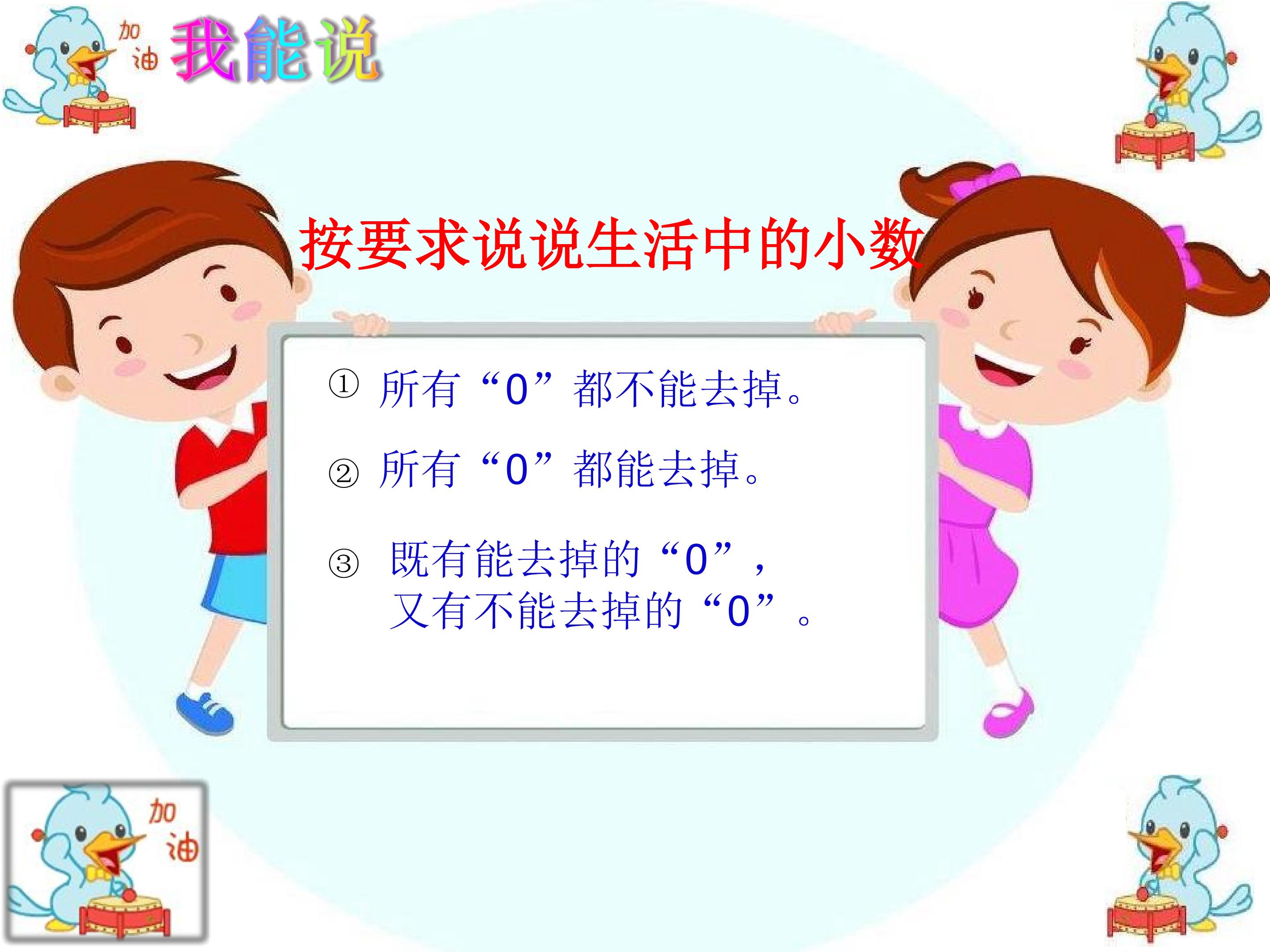 加油 我能说

按要求说说生活中的小数

① 所有“0”都不能去掉。

② 所有“0”都能去掉。

③ 既有能去掉的“0”，又有不能去掉的“0”。

加油